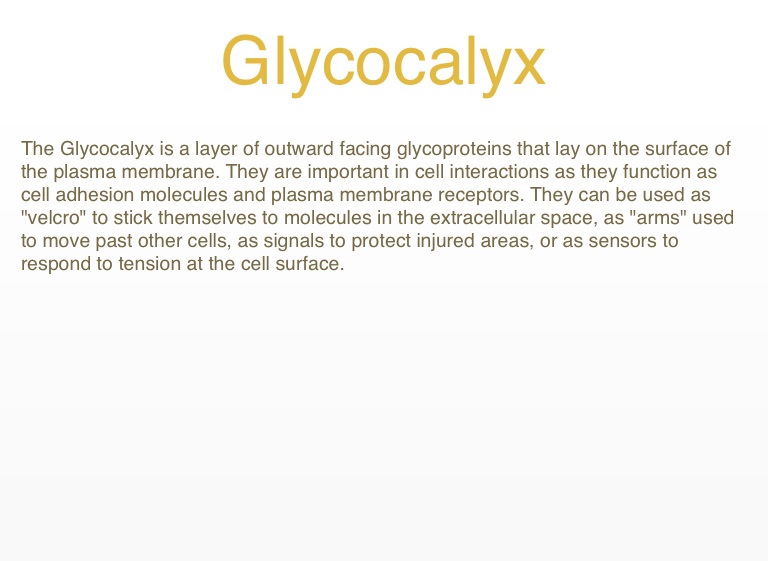 Glycocalyx

The Glycocalyx is a layer of outward facing glycoproteins that lay on the surface of the plasma membrane. They are important in cell interactions as they function as cell adhesion molecules and plasma membrane receptors. They can be used as "velcro" to stick themselves to molecules in the extracellular space, as "arms" used to move past other cells, as signals to protect injured areas, or as sensors to respond to tension at the cell surface.